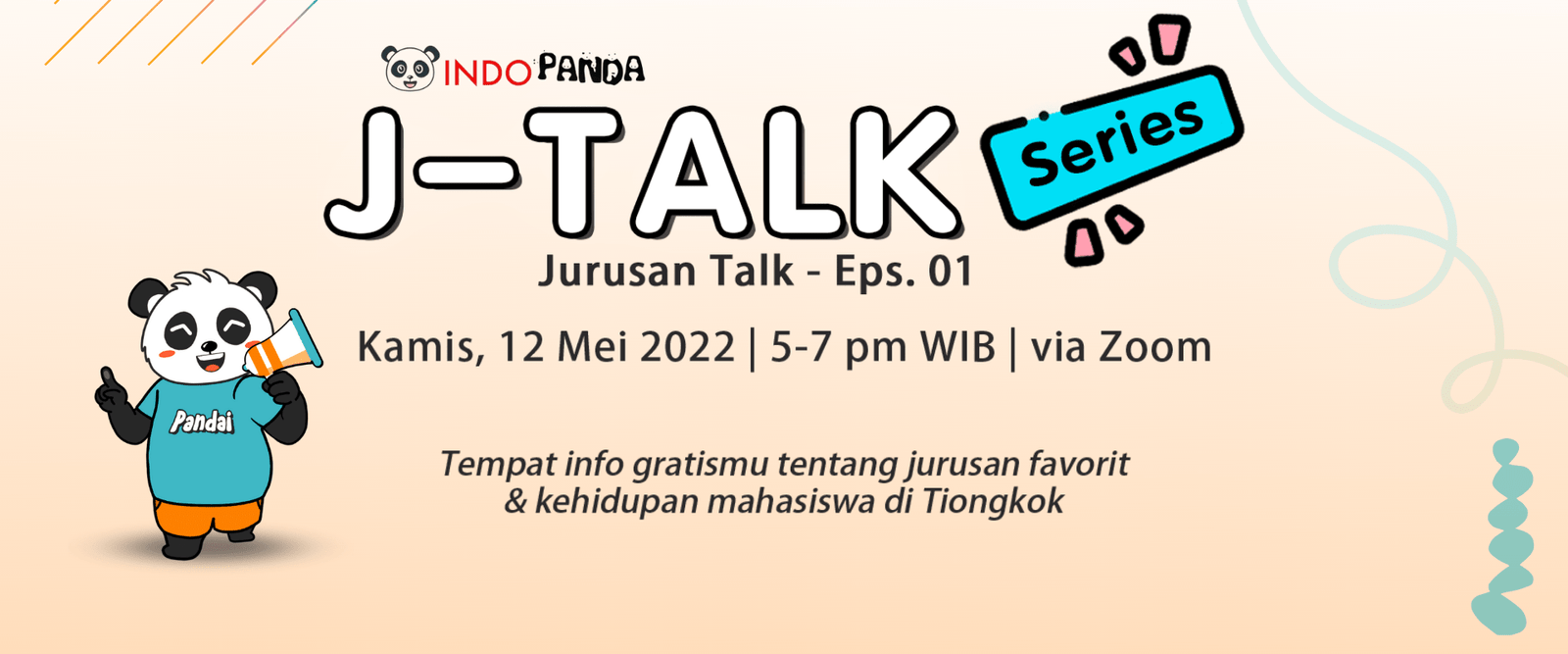 INDO PANDA

J-TALK Series

Jurusan Talk - Eps. 01

Kamis, 12 Mei 2022 | 5-7 pm WIB | via Zoom

Pandai

Tempat info gratismu tentang jurusan favorit & kehidupan mahasiswa di Tiongkok